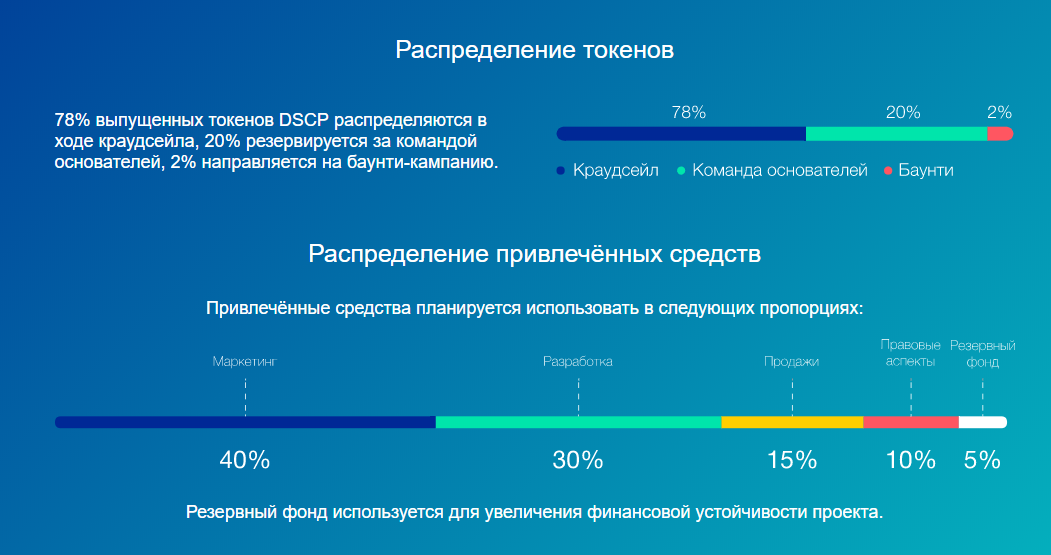 Распределение токенов

78% выпущенных токенов DSCP распределяются в ходе краудсейла, 20% резервируется за командой основателей, 2% направляется на баунти-кампанию.

78%
20%
2%

Краудсейл
Команда основателей
Баунти

Распределение привлечённых средств

Привлечённые средства планируется использовать в следующих пропорциях:

Маркетинг
Разработка
Продажи
Правовые аспекты
Резервный фонд

40%
30%
15%
10%
5%

Резервный фонд используется для увеличения финансовой устойчивости проекта.